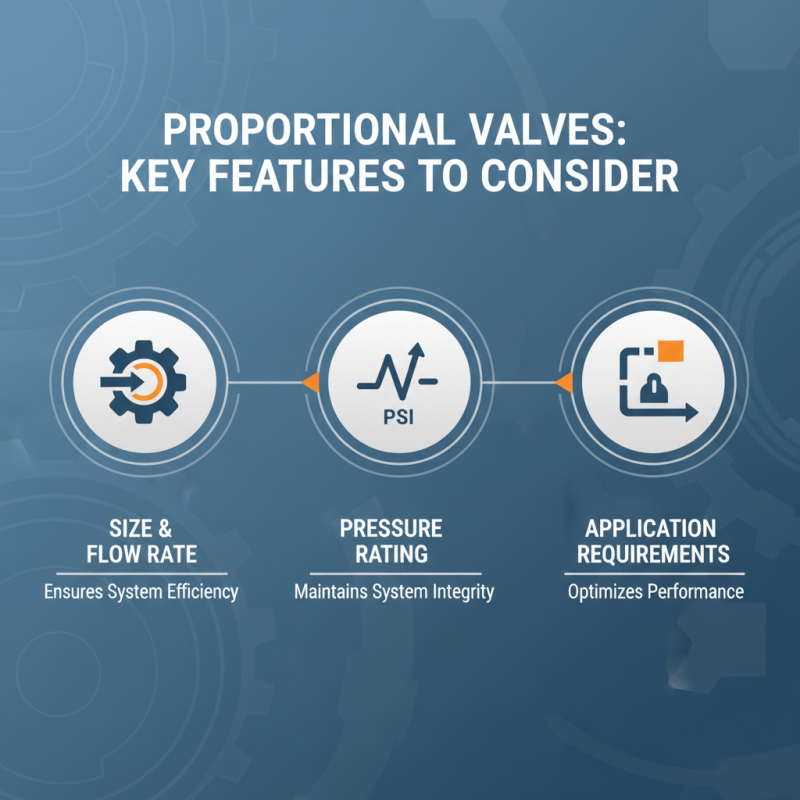 PROPORTIONAL VALVES: KEY FEATURES TO CONSIDER

PSI

SIZE & FLOW RATE
Ensures System Efficiency

PRESSURE RATING
Maintains System Integrity

APPLICATION REQUIREMENTS
Optimizes Performance